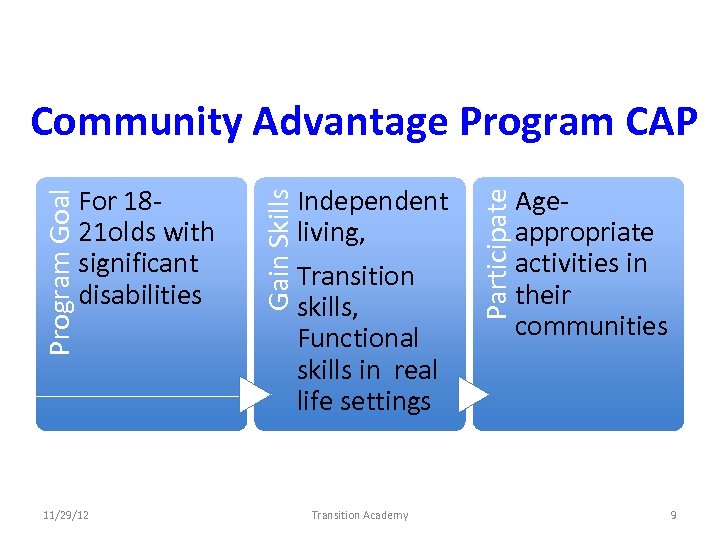 Community Advantage Program CAP

Program Goal

For 18-21olds with significant disabilities

Gain Skills

Independent living,

Transition skills, Functional skills in real life settings

Participate

Age-appropriate activities in their communities

11/29/12

Transition Academy

9